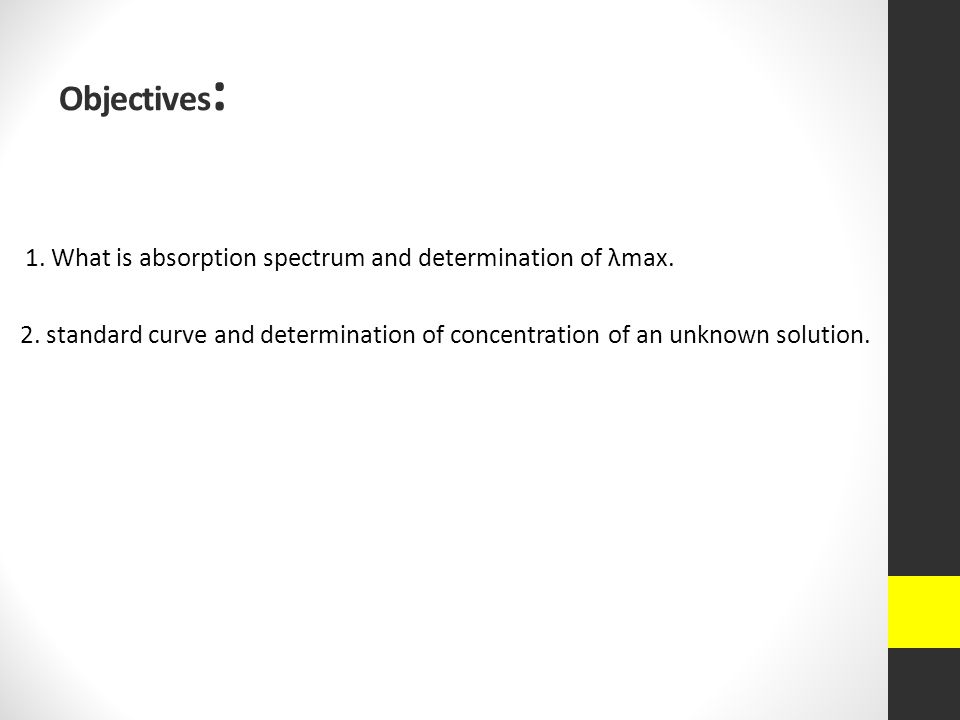 Objectives:

1. What is absorption spectrum and determination of λmax.

2. standard curve and determination of concentration of an unknown solution.